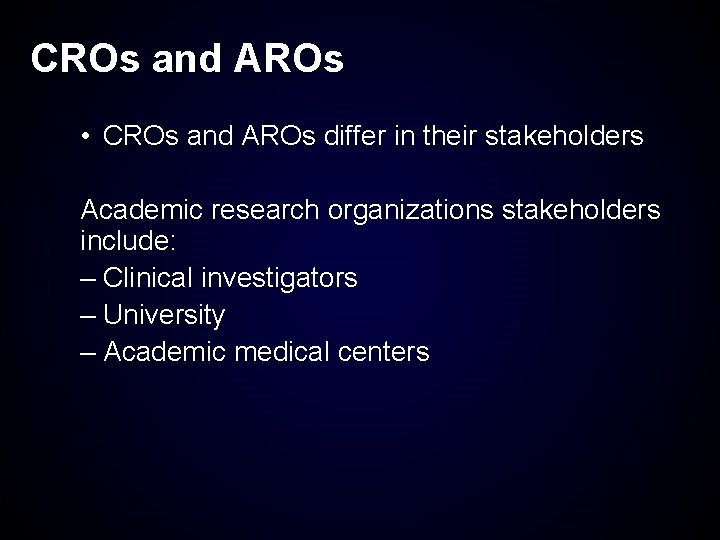 CROs and AROs

• CROs and AROs differ in their stakeholders

Academic research organizations stakeholders include:
– Clinical investigators
– University
– Academic medical centers